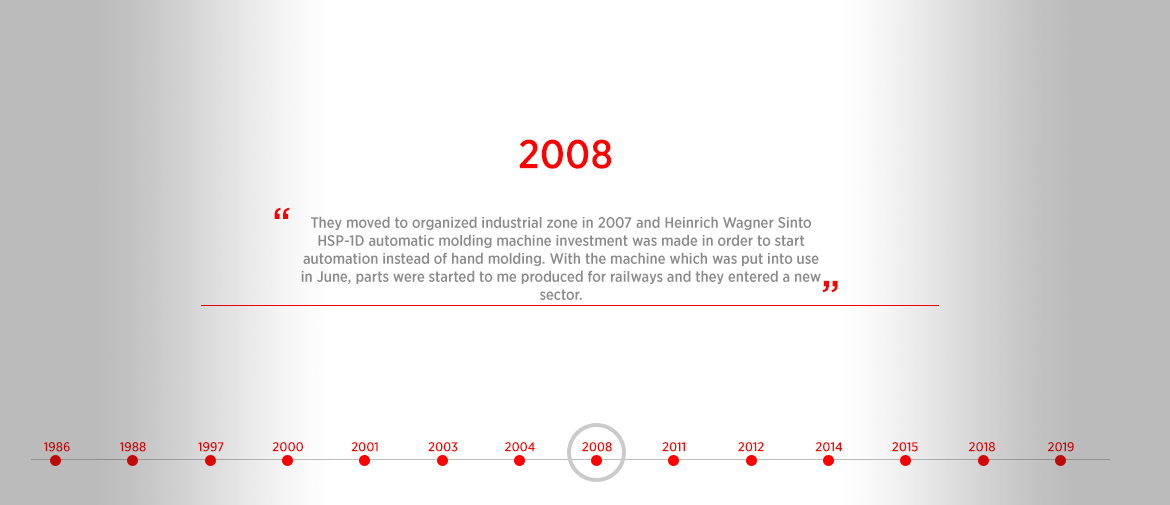 2008

“ They moved to organized industrial zone in 2007 and Heinrich Wagner Sinto HSP-1D automatic molding machine investment was made in order to start automation instead of hand molding. With the machine which was put into use in June, parts were started to me produced for railways and they entered a new sector. ”

1986 1988 1997 2000 2001 2003 2004 2008 2011 2012 2014 2015 2018 2019